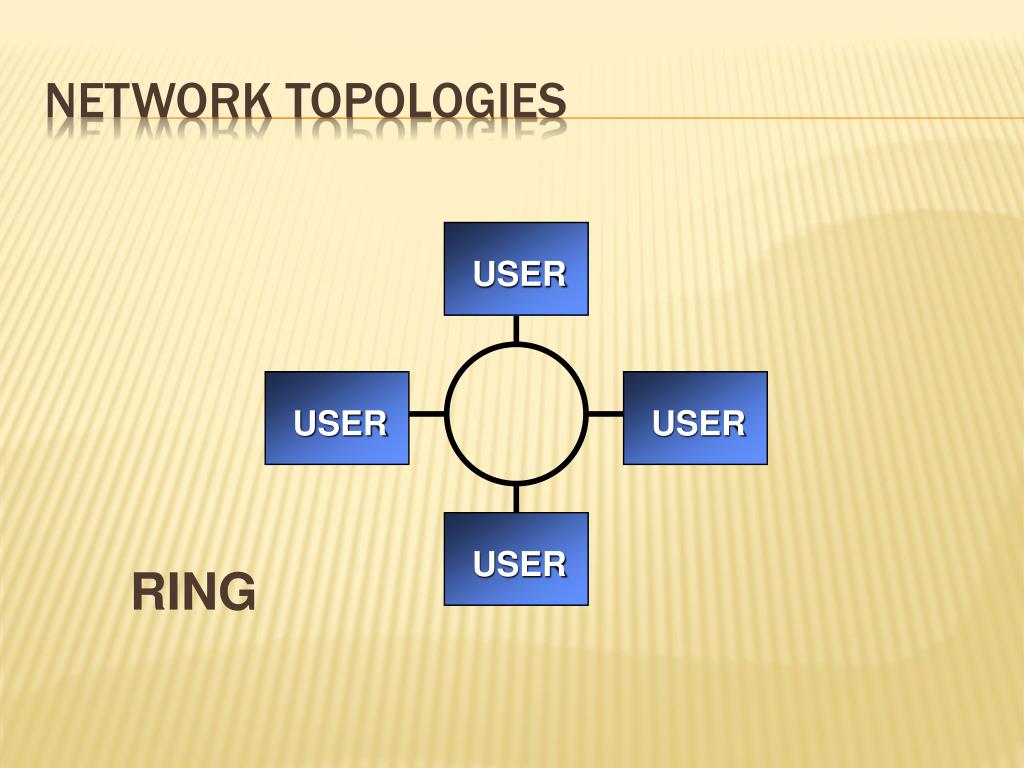 NETWORK TOPOLOGIES

USER

USER

USER

USER

RING